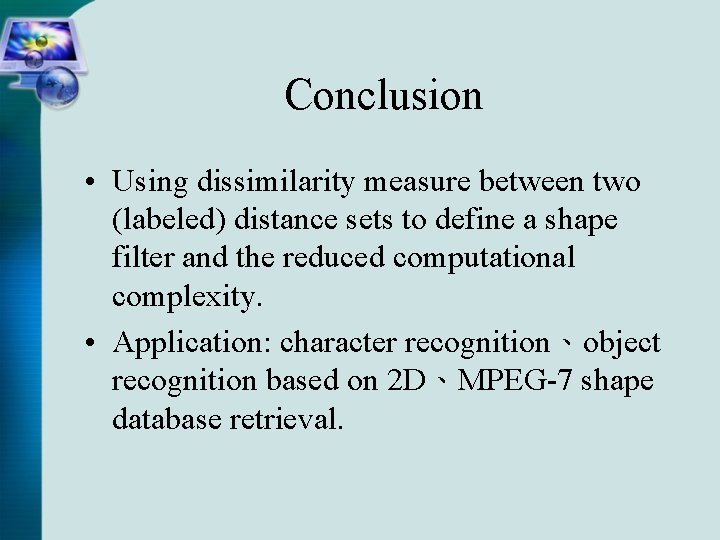 Conclusion

• Using dissimilarity measure between two (labeled) distance sets to define a shape filter and the reduced computational complexity.

• Application: character recognition、object recognition based on 2D、MPEG-7 shape database retrieval.